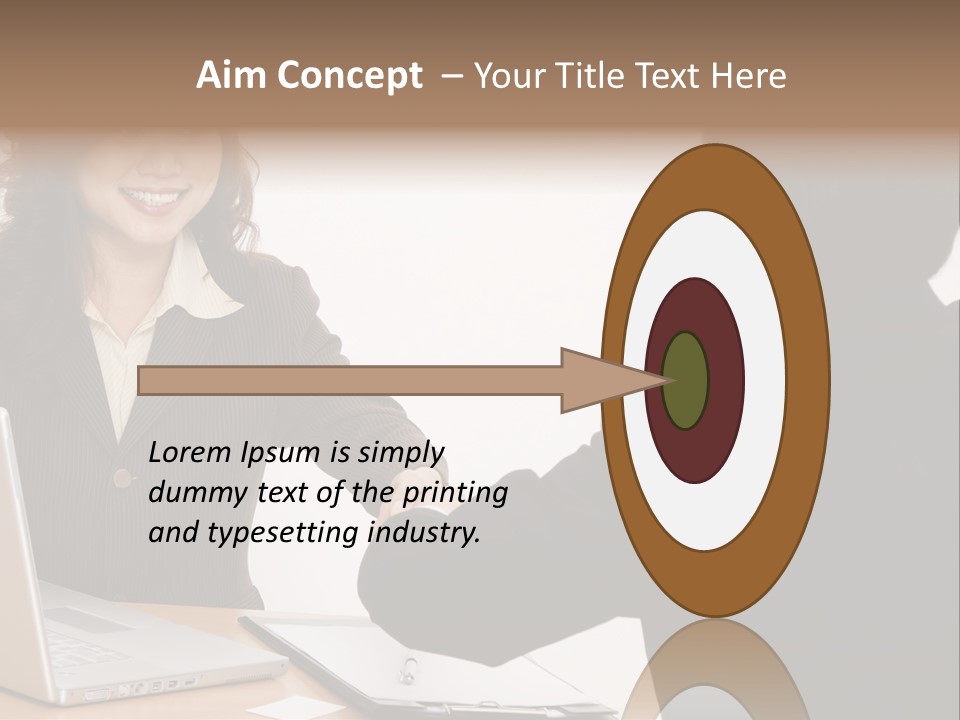 Aim Concept – Your Title Text Here

Lorem Ipsum is simply dummy text of the printing and typesetting industry.